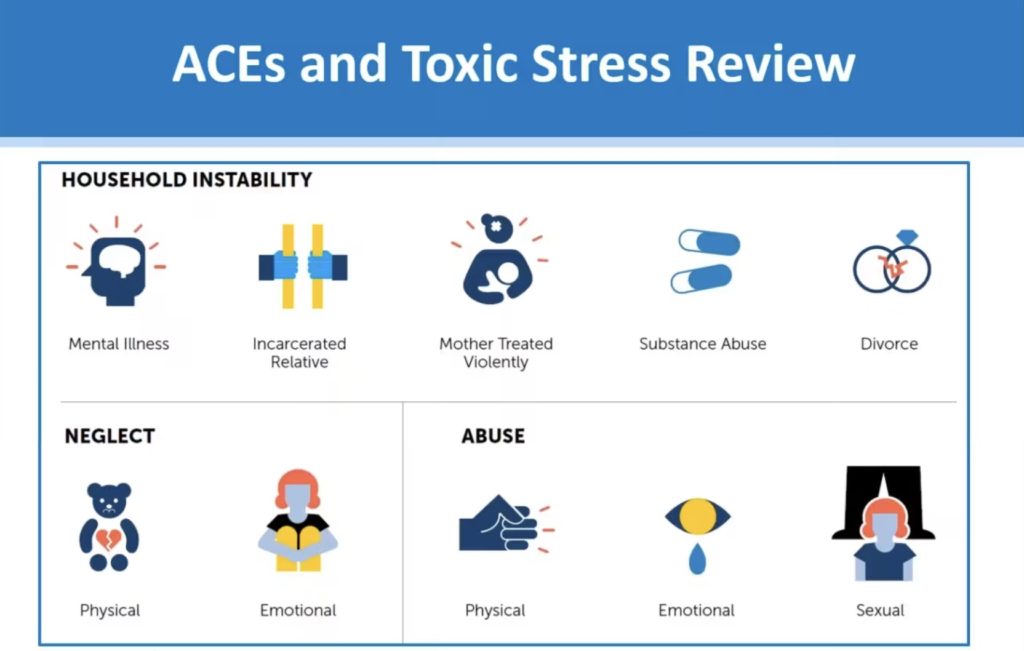 ACEs and Toxic Stress Review

HOUSEHOLD INSTABILITY

Mental Illness

Incarcerated Relative

Mother Treated Violently

Substance Abuse

Divorce

NEGLECT

Physical

Emotional

ABUSE

Physical

Emotional

Sexual